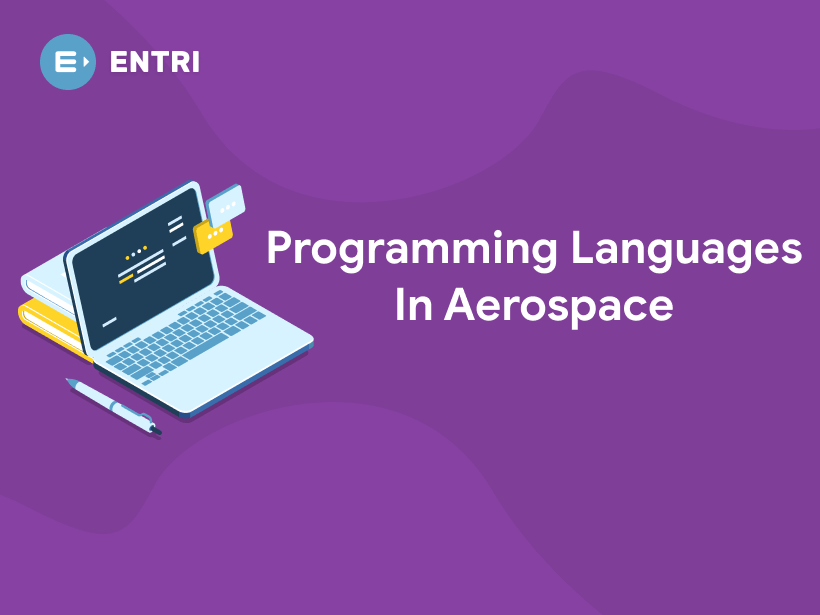 ENTRI

Programming Languages In Aerospace